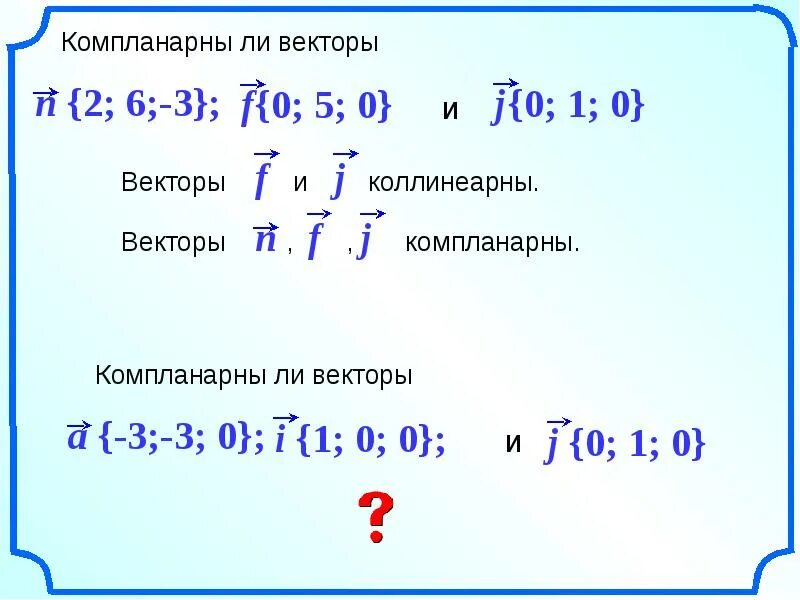 Компланарны ли векторы

$\vec{n}\{2; 6;-3\}$; $\vec{f}\{0; 5; 0\}$ и $\vec{j}\{0; 1; 0\}$

Векторы $\vec{f}$ и $\vec{j}$ коллинеарны.

Векторы $\vec{n}$ , $\vec{f}$ , $\vec{j}$ компланарны.

Компланарны ли векторы

$\vec{a}\{-3;-3; 0\}$; $\vec{i}\{1; 0; 0\}$; и $\vec{j}\{0; 1; 0\}$

?